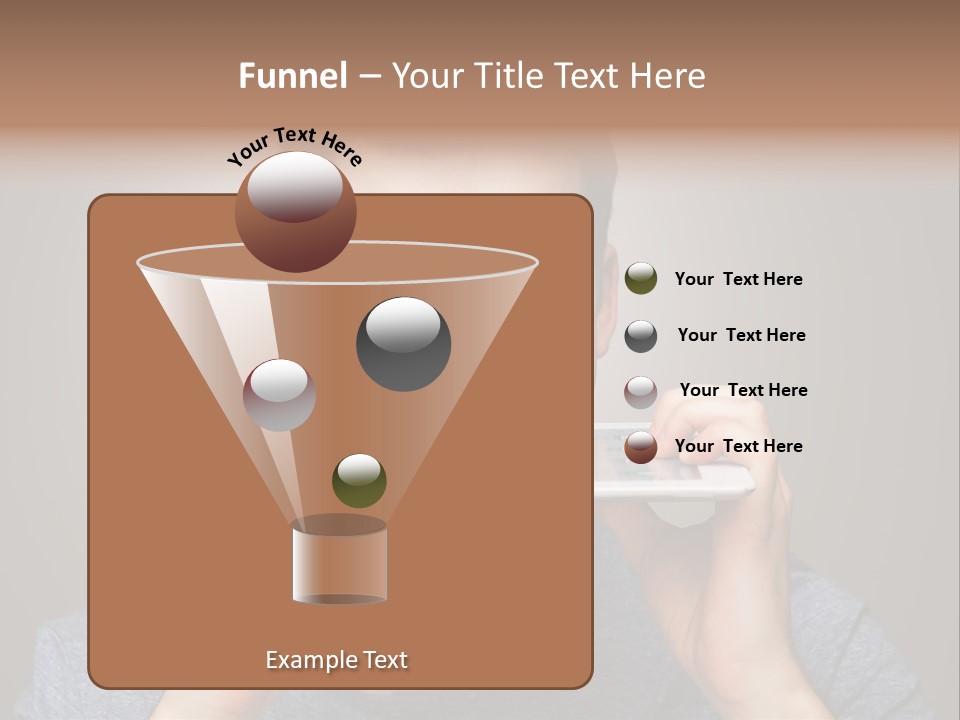 Funnel – Your Title Text Here

Your Text Here

Your Text Here

Your Text Here

Your Text Here

Your Text Here

Example Text